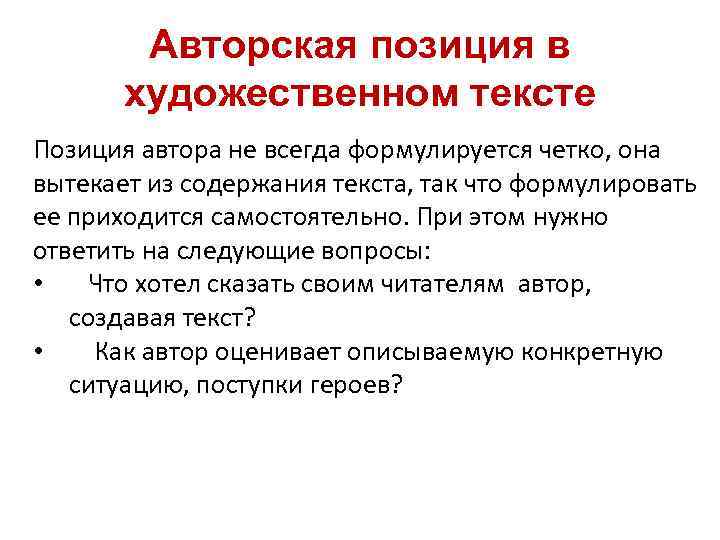 Авторская позиция в художественном тексте

Позиция автора не всегда формулируется четко, она вытекает из содержания текста, так что формулировать ее приходится самостоятельно. При этом нужно ответить на следующие вопросы:

• Что хотел сказать своим читателям автор, создавая текст?
• Как автор оценивает описываемую конкретную ситуацию, поступки героев?